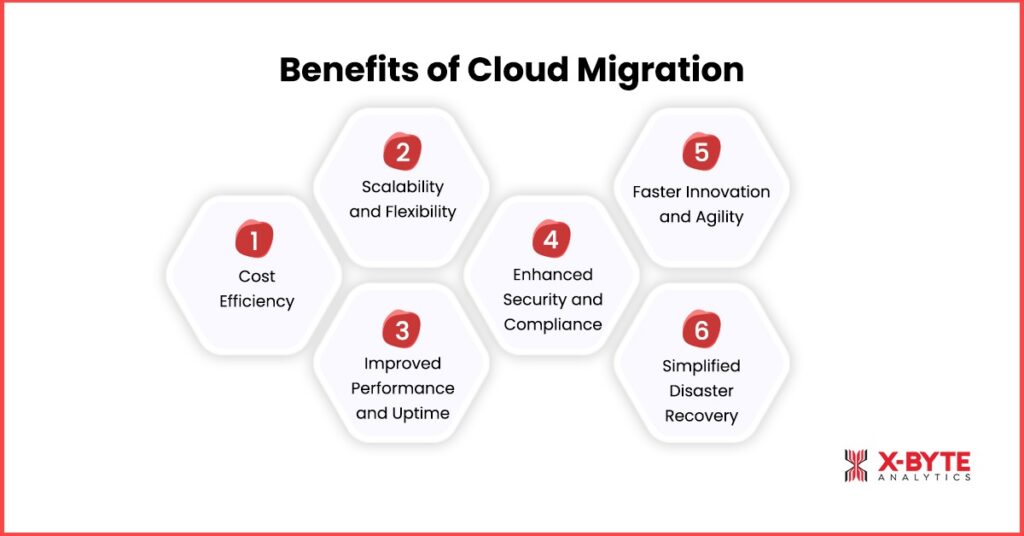 Benefits of Cloud Migration

1
Cost Efficiency

2
Scalability and Flexibility

3
Improved Performance and Uptime

4
Enhanced Security and Compliance

5
Faster Innovation and Agility

6
Simplified Disaster Recovery

X-BYTE
ANALYTICS